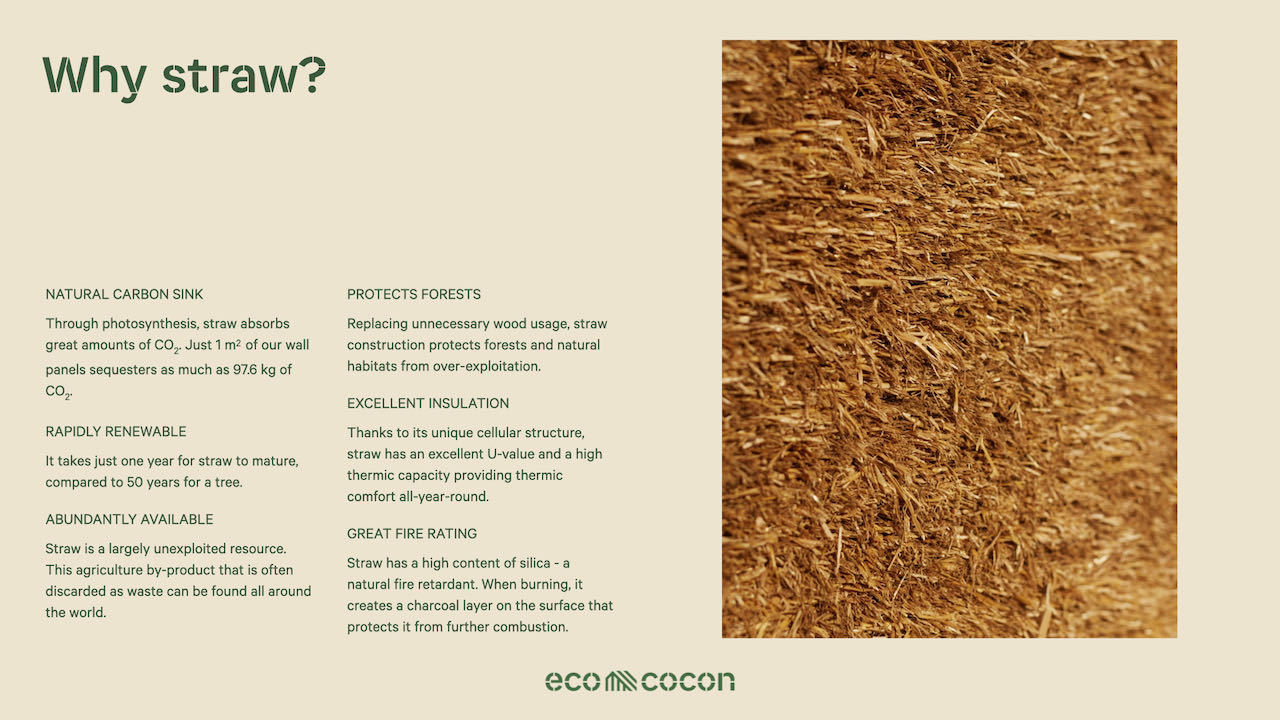 Why straw?

NATURAL CARBON SINK

Through photosynthesis, straw absorbs great amounts of $CO_2$. Just 1 $m^2$ of our wall panels sequesters as much as 97.6 kg of $CO_2$.

RAPIDLY RENEWABLE

It takes just one year for straw to mature, compared to 50 years for a tree.

ABUNDANTLY AVAILABLE

Straw is a largely unexploited resource. This agriculture by-product that is often discarded as waste can be found all around the world.

PROTECTS FORESTS

Replacing unnecessary wood usage, straw construction protects forests and natural habitats from over-exploitation.

EXCELLENT INSULATION

Thanks to its unique cellular structure, straw has an excellent U-value and a high thermic capacity providing thermic comfort all-year-round.

GREAT FIRE RATING

Straw has a high content of silica - a natural fire retardant. When burning, it creates a charcoal layer on the surface that protects it from further combustion.

eco cocon